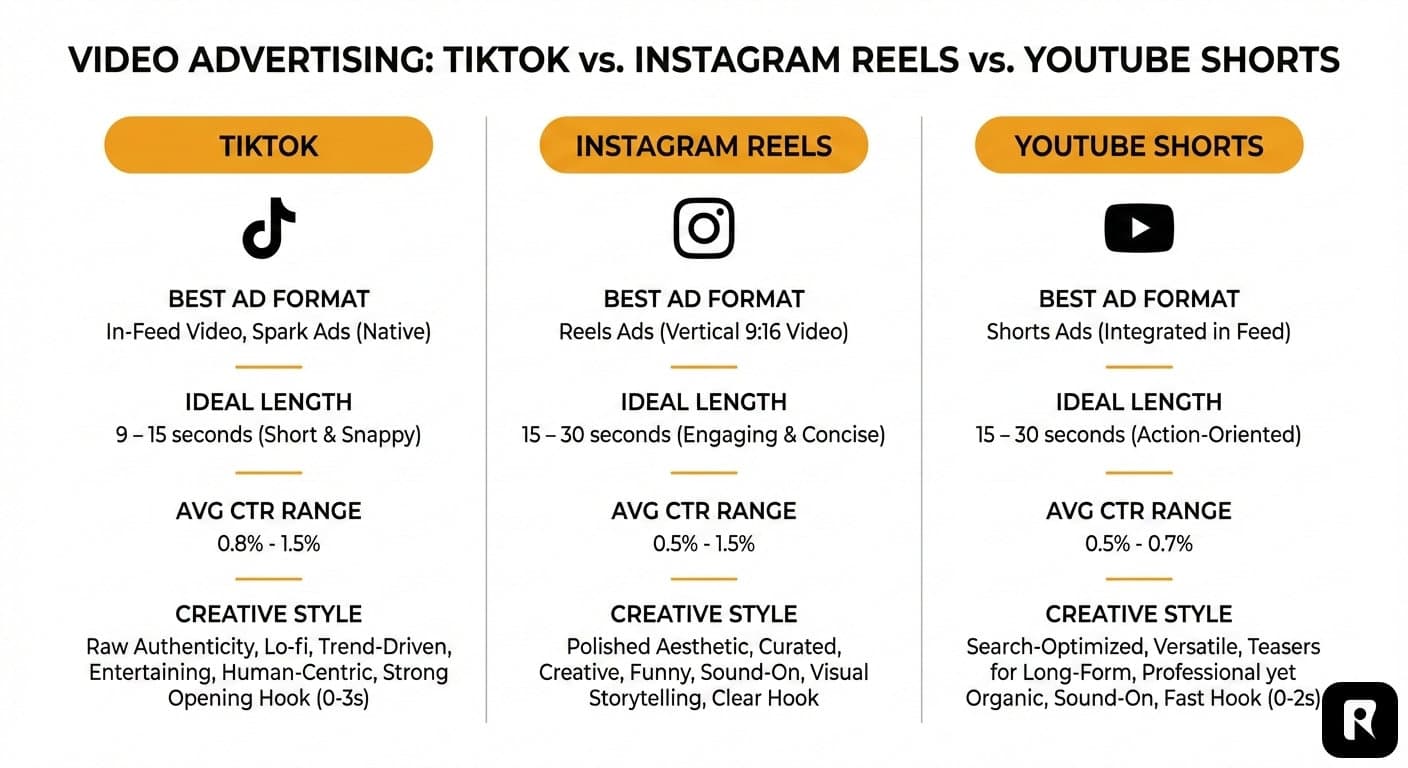 VIDEO ADVERTISING: TIKTOK vs. INSTAGRAM REELS vs. YOUTUBE SHORTS

TIKTOK

BEST AD FORMAT
In-Feed Video, Spark Ads (Native)

IDEAL LENGTH
9 – 15 seconds (Short & Snappy)

AVG CTR RANGE
0.8% - 1.5%

CREATIVE STYLE
Raw Authenticity, Lo-fi, Trend-Driven, Entertaining, Human-Centric, Strong Opening Hook (0-3s)

INSTAGRAM REELS

BEST AD FORMAT
Reels Ads (Vertical 9:16 Video)

IDEAL LENGTH
15 – 30 seconds (Engaging & Concise)

AVG CTR RANGE
0.5% - 1.5%

CREATIVE STYLE
Polished Aesthetic, Curated, Creative, Funny, Sound-On, Visual Storytelling, Clear Hook

YOUTUBE SHORTS

BEST AD FORMAT
Shorts Ads (Integrated in Feed)

IDEAL LENGTH
15 – 30 seconds (Action-Oriented)

AVG CTR RANGE
0.5% - 0.7%

CREATIVE STYLE
Search-Optimized, Versatile, Teasers for Long-Form, Professional yet Organic, Sound-On, Fast Hook (0-2s)

R